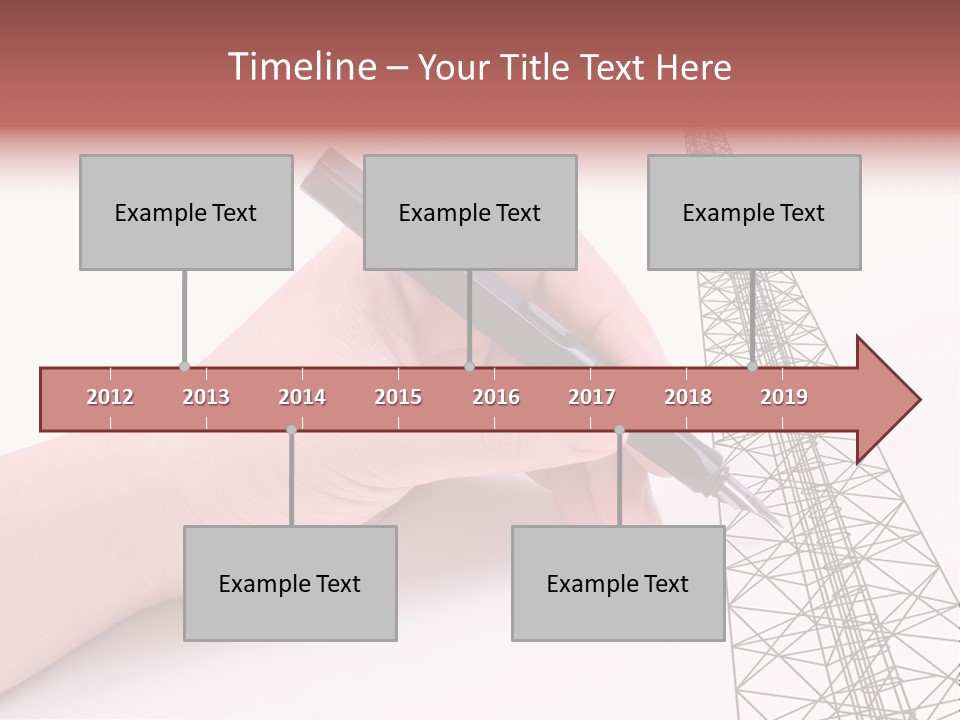 Timeline – Your Title Text Here

Example Text

Example Text

Example Text

2012 2013 2014 2015 2016 2017 2018 2019

Example Text

Example Text